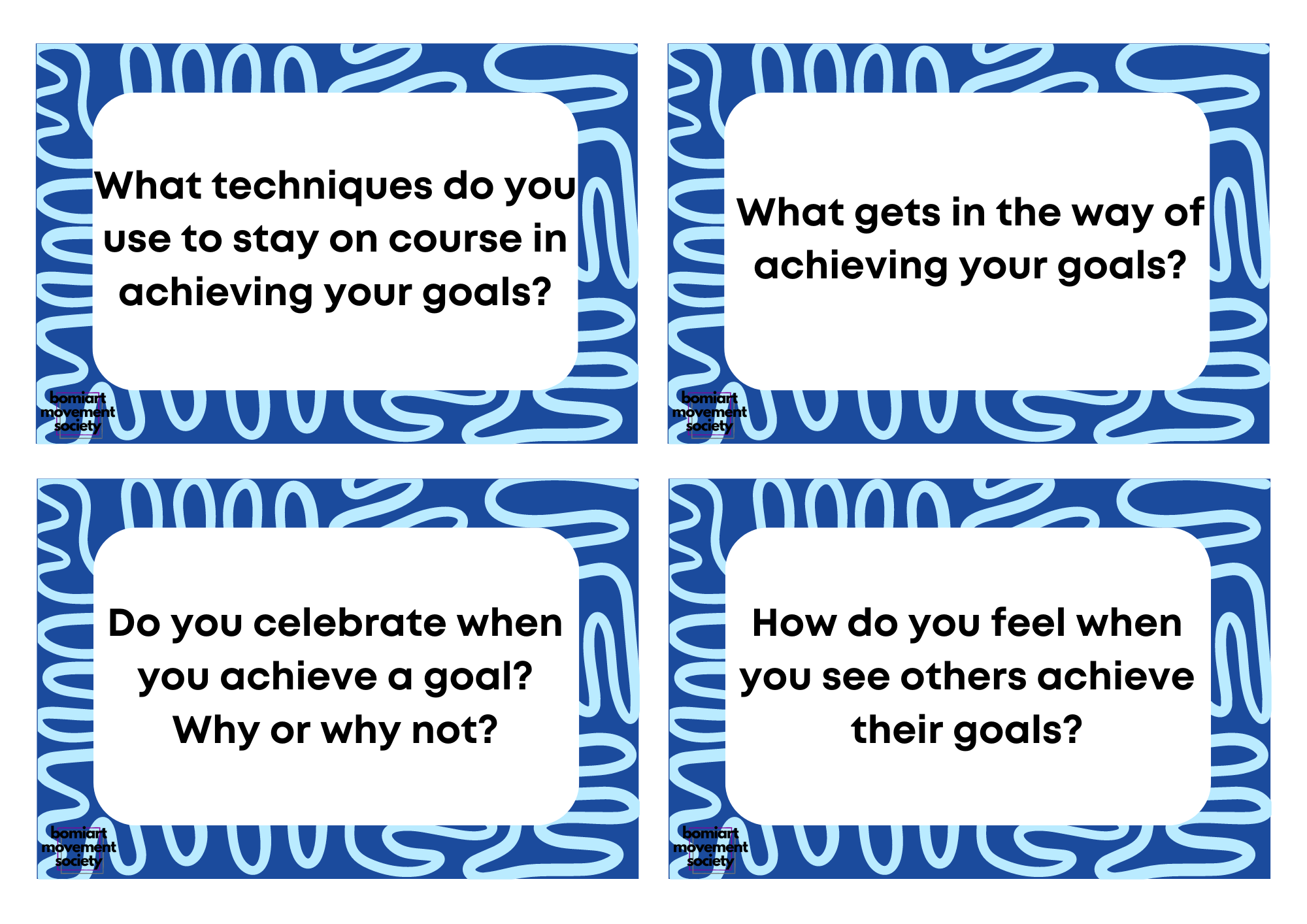 What techniques do you use to stay on course in achieving your goals?

bomiart movement society

What gets in the way of achieving your goals?

bomiart movement society

Do you celebrate when you achieve a goal? Why or why not?

bomiart movement society

How do you feel when you see others achieve their goals?

bomiart movement society